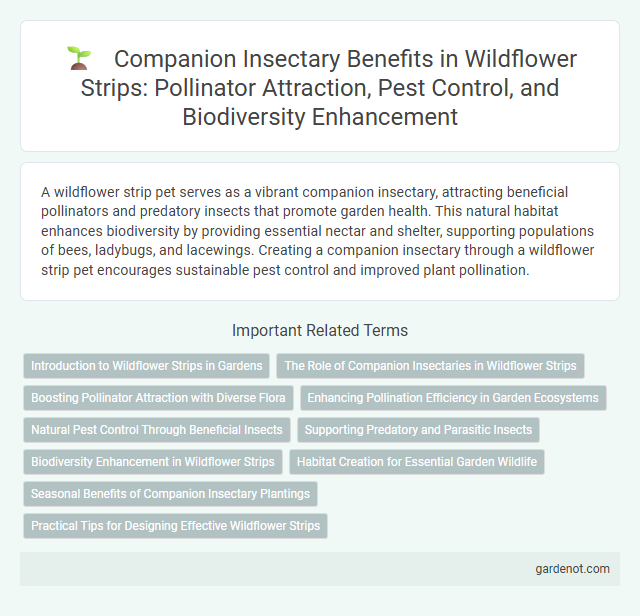 Companion Insectary Benefits in Wildflower Strips: Pollinator Attraction, Pest Control, and Biodiversity Enhancement

A wildflower strip pet serves as a vibrant companion insectary, attracting beneficial pollinators and predatory insects that promote garden health. This natural habitat enhances biodiversity by providing essential nectar and shelter, supporting populations of bees, ladybugs, and lacewings. Creating a companion insectary through a wildflower strip pet encourages sustainable pest control and improved plant pollination.

Important Related Terms

Introduction to Wildflower Strips in Gardens

The Role of Companion Insectaries in Wildflower Strips

Boosting Pollinator Attraction with Diverse Flora

Enhancing Pollination Efficiency in Garden Ecosystems

Natural Pest Control Through Beneficial Insects

Supporting Predatory and Parasitic Insects

Biodiversity Enhancement in Wildflower Strips

Habitat Creation for Essential Garden Wildlife

Seasonal Benefits of Companion Insectary Plantings

Practical Tips for Designing Effective Wildflower Strips

gardenot.com